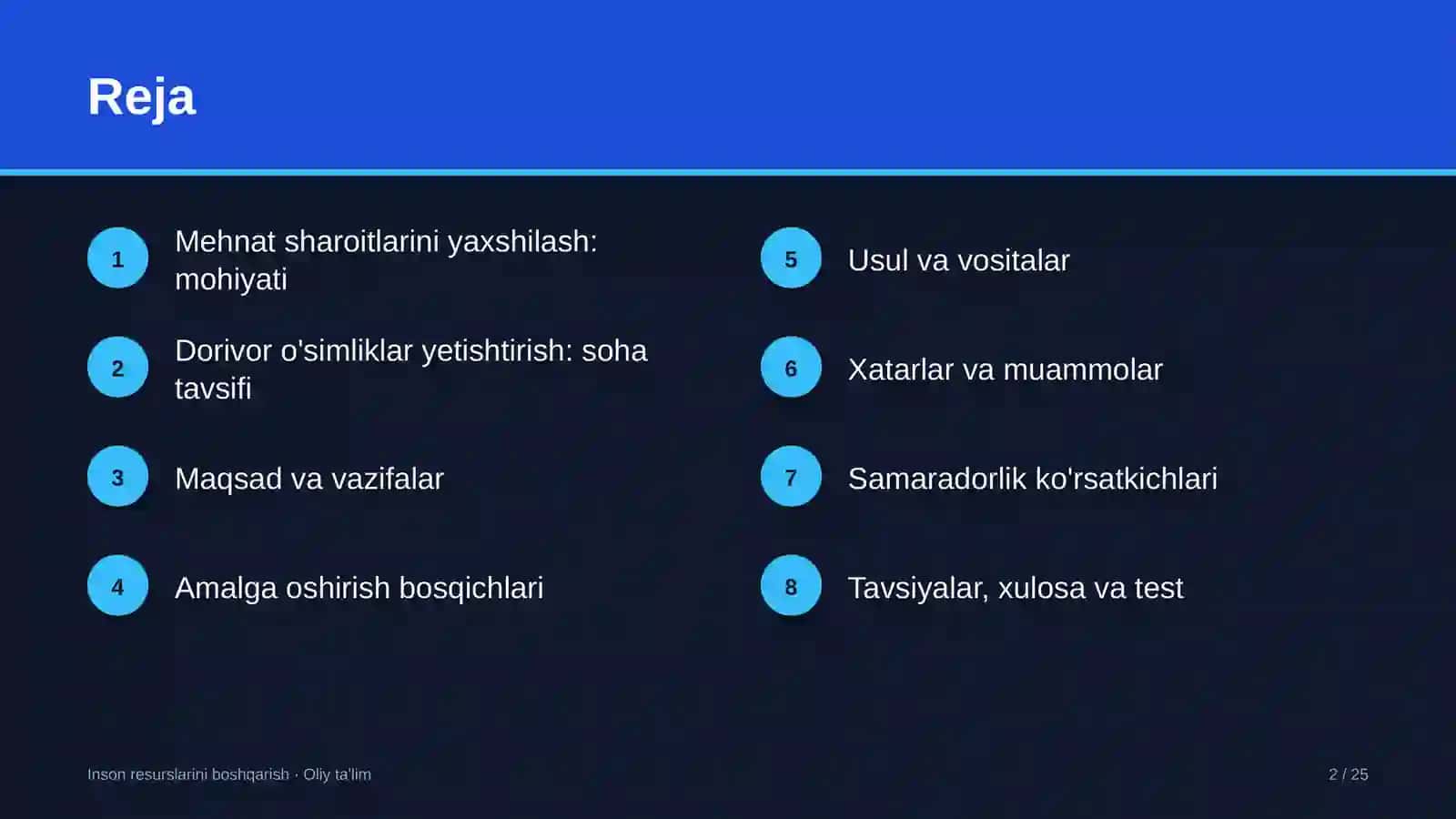 Reja

1
Mehnat sharoitlarini yaxshilash: mohiyati

2
Dorivor o'simliklar yetishtirish: soha tavsifi

3
Maqsad va vazifalar

4
Amalga oshirish bosqichlari

5
Usul va vositalar

6
Xatarlar va muammolar

7
Samaradorlik ko'rsatkichlari

8
Tavsiyalar, xulosa va test

Inson resurslarini boshqarish · Oliy ta'lim

2 / 25